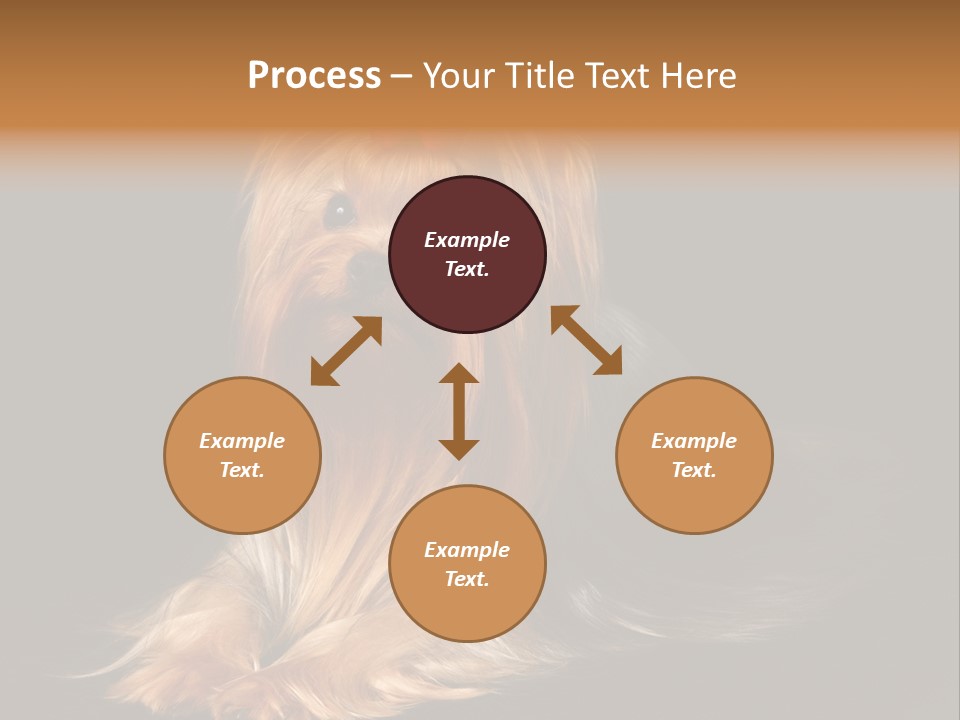 Process – Your Title Text Here

Example Text.

Example Text.

Example Text.

Example Text.